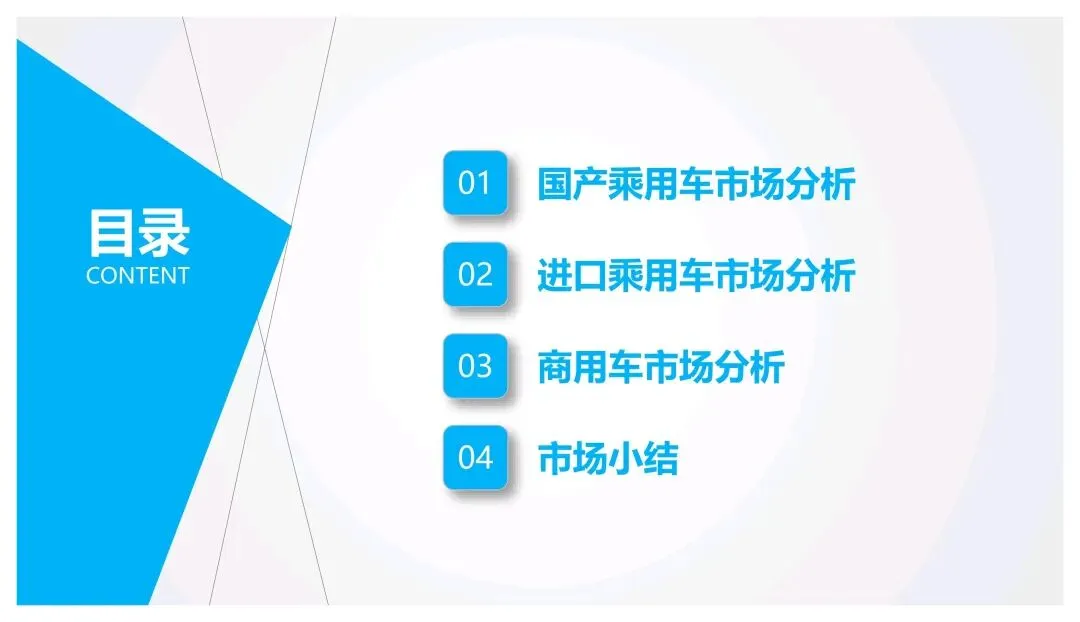 目录
CONTENT

01 国产乘用车市场分析

02 进口乘用车市场分析

03 商用车市场分析

04 市场小结